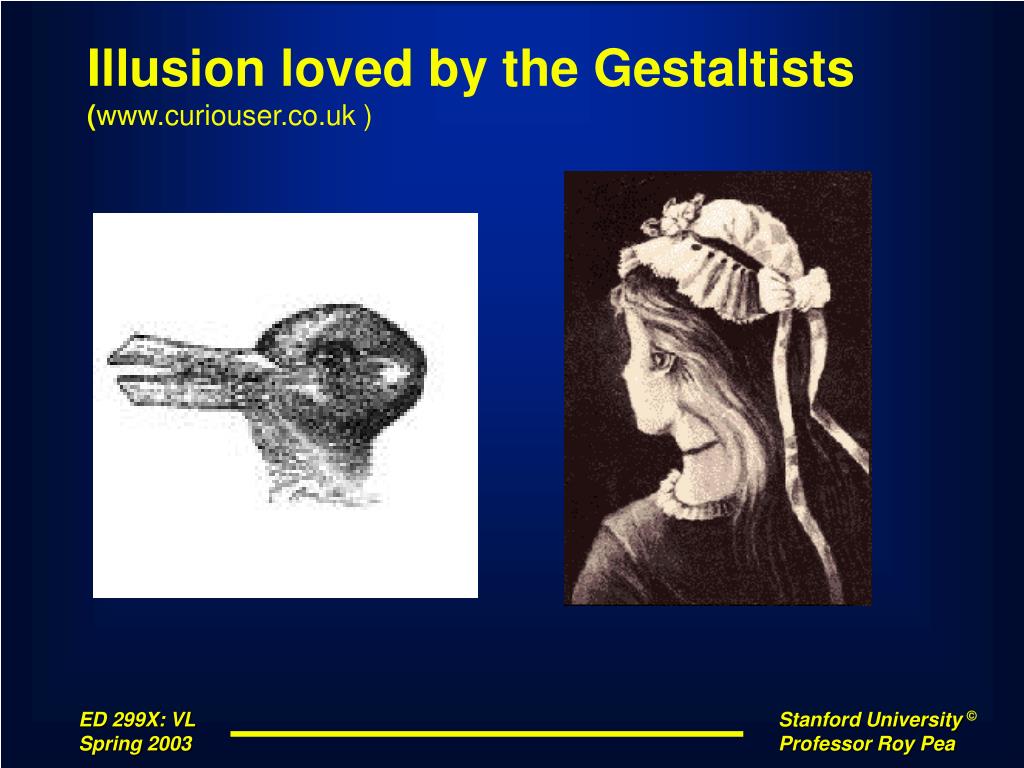 Illusion loved by the Gestaltists
(www.curiouser.co.uk )

ED 299X: VL
Spring 2003

Stanford University ©
Professor Roy Pea